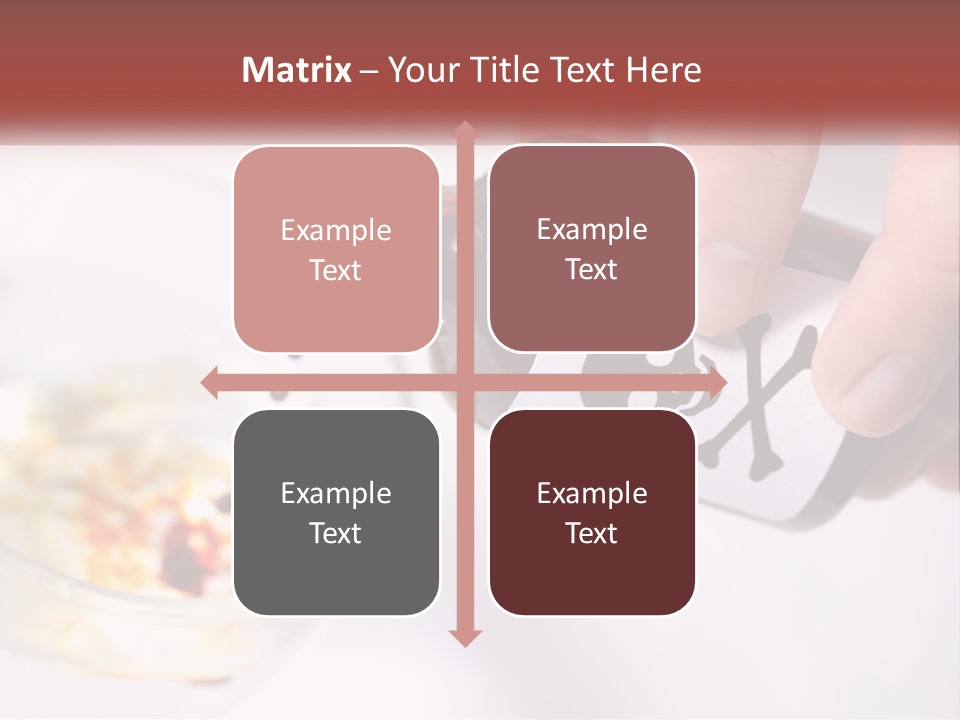 Matrix – Your Title Text Here

Example Text

Example Text

Example Text

Example Text